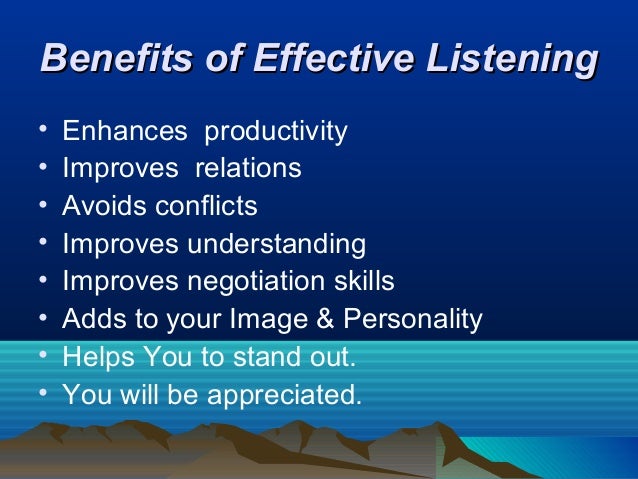 Benefits of Effective Listening

• Enhances productivity
• Improves relations
• Avoids conflicts
• Improves understanding
• Improves negotiation skills
• Adds to your Image & Personality
• Helps You to stand out.
• You will be appreciated.